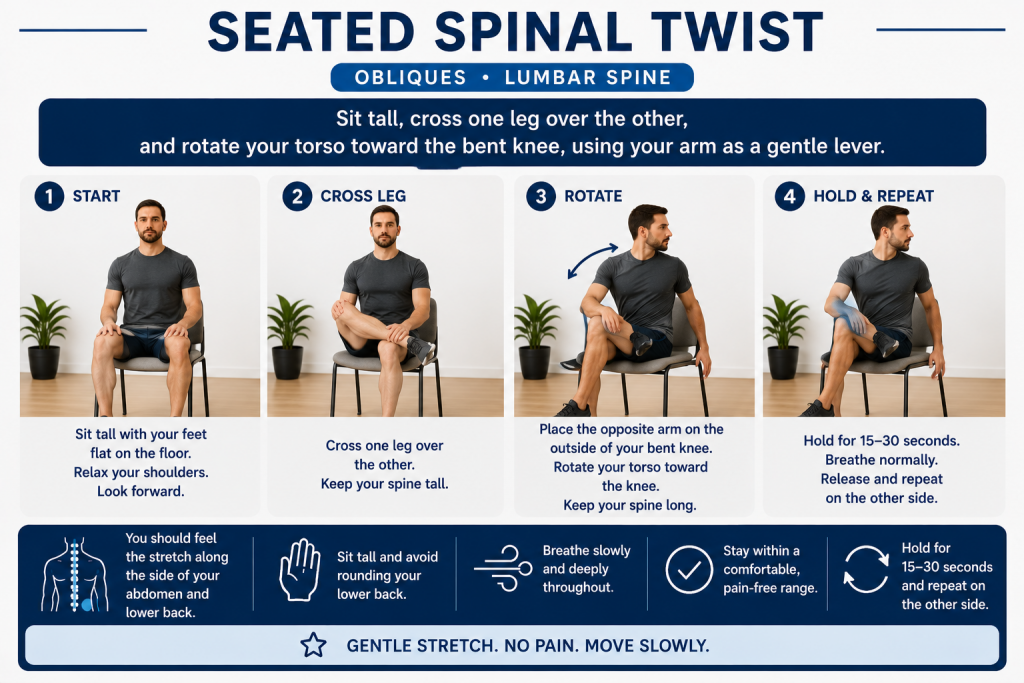 SEATED SPINAL TWIST

OBLIQUES • LUMBAR SPINE

Sit tall, cross one leg over the other, and rotate your torso toward the bent knee, using your arm as a gentle lever.

1 START

Sit tall with your feet flat on the floor. Relax your shoulders. Look forward.

2 CROSS LEG

Cross one leg over the other. Keep your spine tall.

3 ROTATE

Place the opposite arm on the outside of your bent knee. Rotate your torso toward the knee. Keep your spine long.

4 HOLD & REPEAT

Hold for 15–30 seconds. Breathe normally. Release and repeat on the other side.

You should feel the stretch along the side of your abdomen and lower back.

Sit tall and avoid rounding your lower back.

Breathe slowly and deeply throughout.

Stay within a comfortable, pain-free range.

Hold for 15–30 seconds and repeat on the other side.

GENTLE STRETCH. NO PAIN. MOVE SLOWLY.